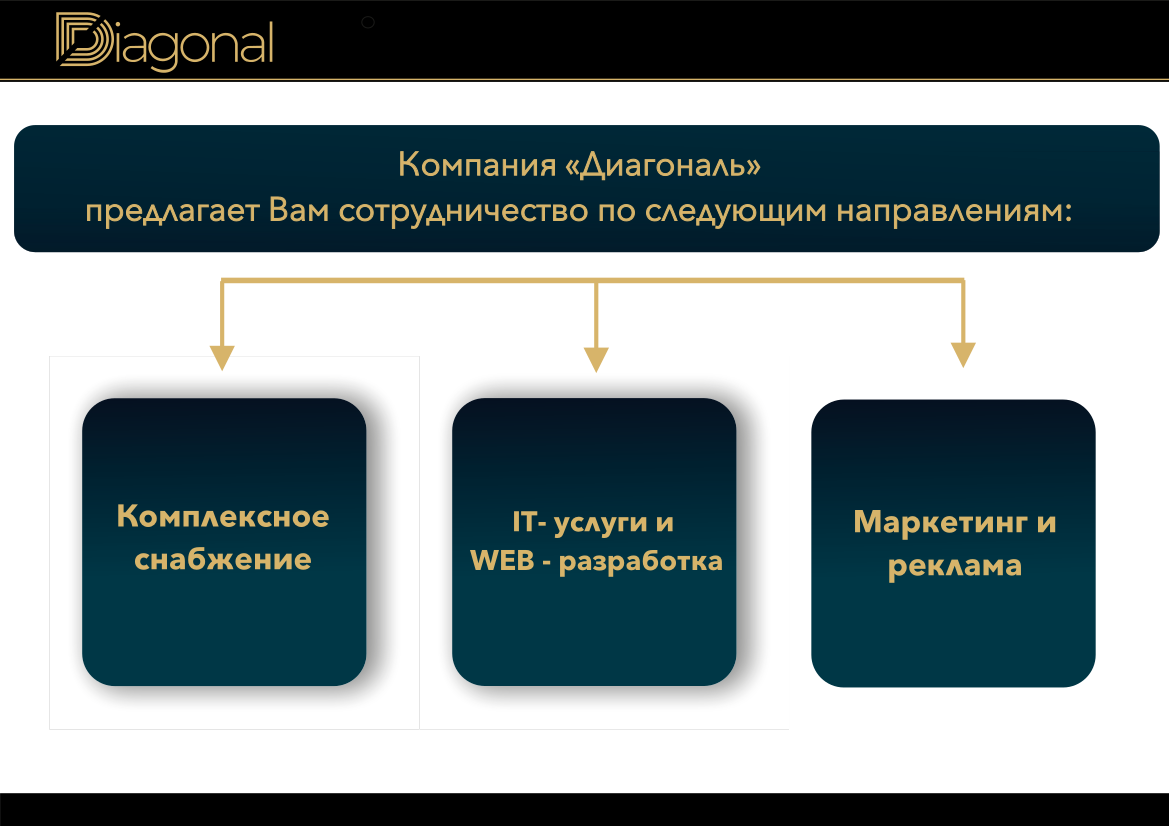 Diagonal

Компания «Диагональ»
предлагает Вам сотрудничество по следующим направлениям:

Комплексное снабжение

IT- услуги и WEB - разработка

Маркетинг и реклама